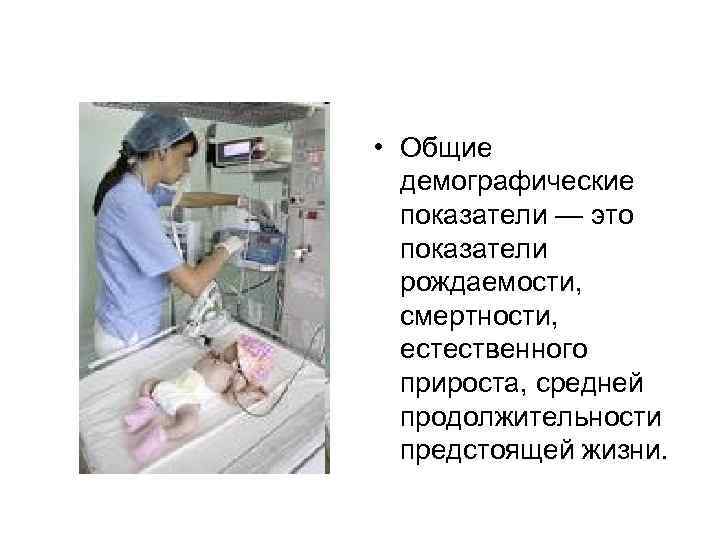 • Общие демографические показатели — это показатели рождаемости, смертности, естественного прироста, средней продолжительности предстоящей жизни.